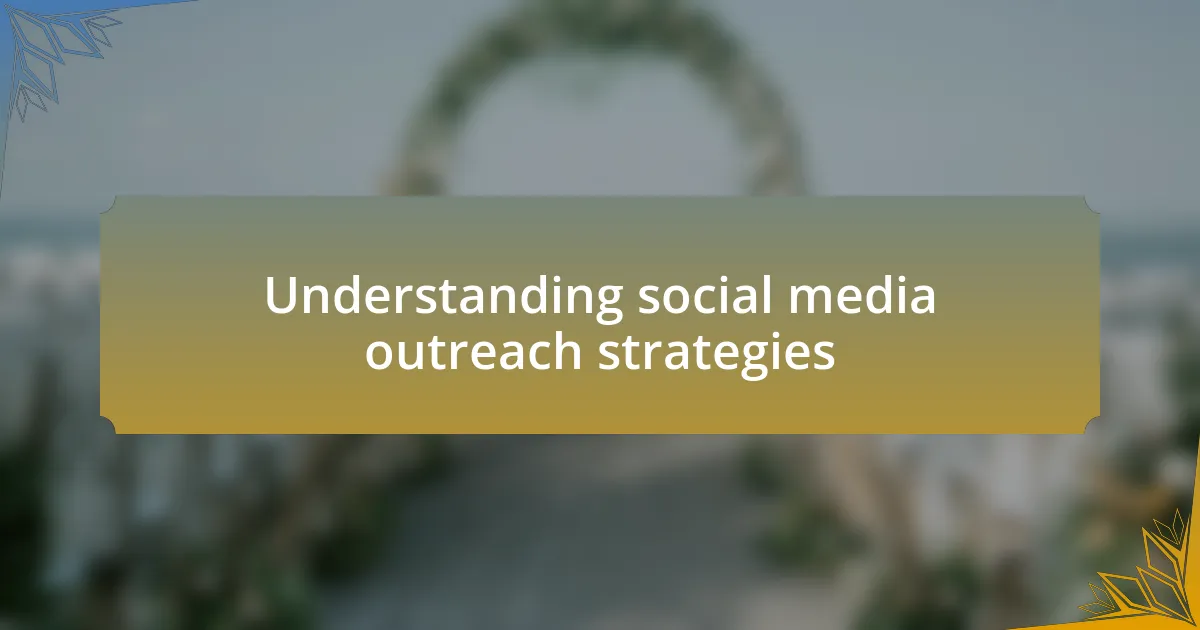 Understanding social media outreach strategies